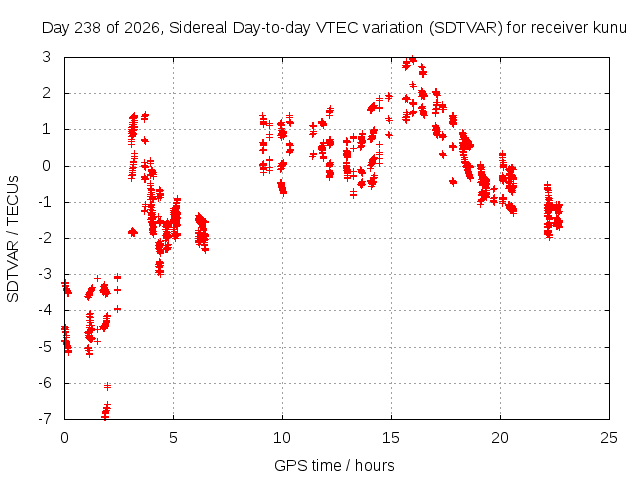 Day 238 of 2026, Sidereal Day-to-day VTEC variation (SDTVAR) for receiver kunu

SDTVAR / TECUs

3
2
1
0
-1
-2
-3
-4
-5
-6
-7

0
5
10
15
20
25

GPS time / hours